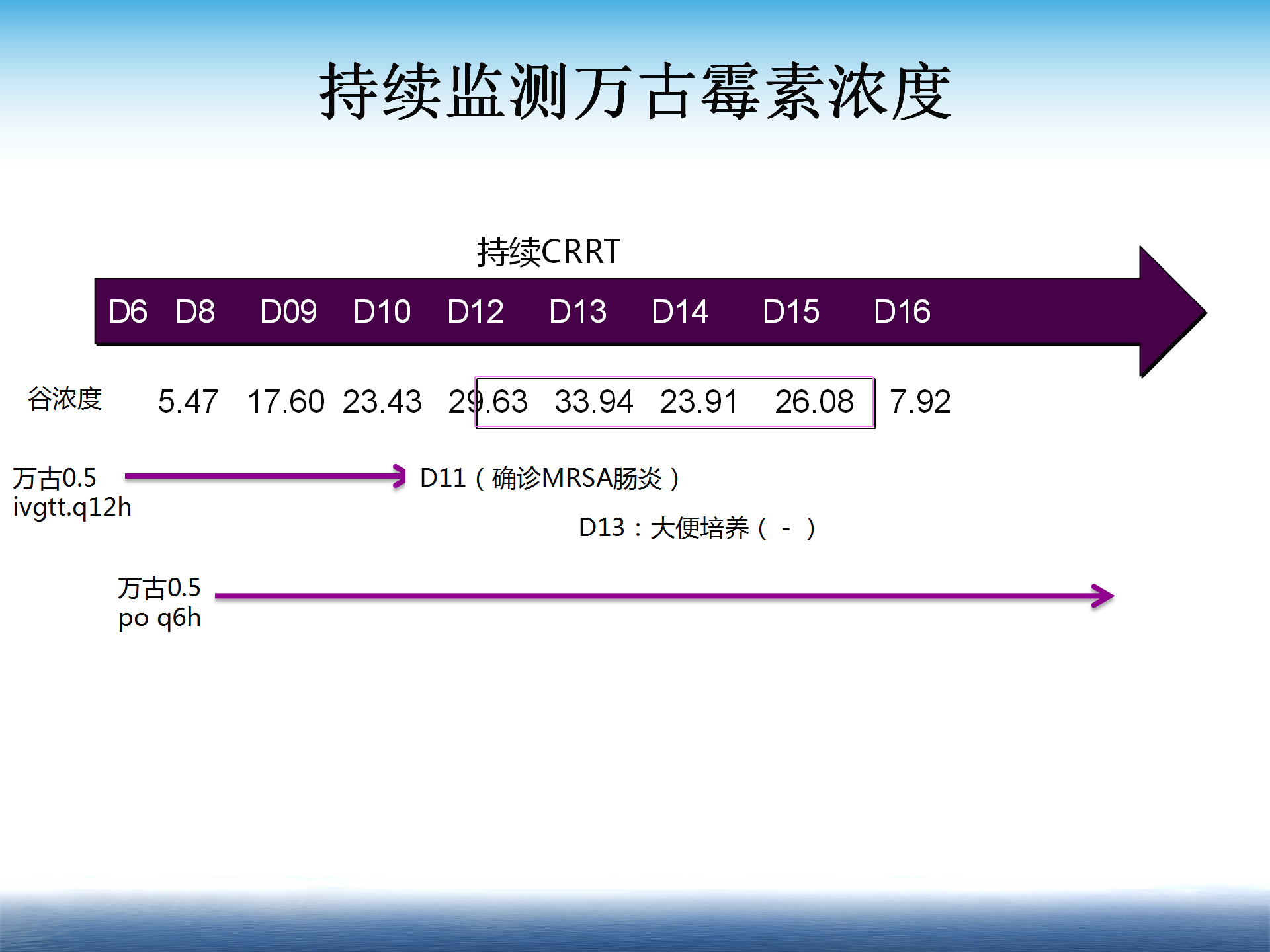 持续监测万古霉素浓度

持续CRRT

D6 D8 D09 D10 D12 D13 D14 D15 D16

谷浓度 5.47 17.60 23.43 29.63 33.94 23.91 26.08 7.92

万古0.5
ivgtt.q12h

D11（确诊MRSA肠炎）

D13：大便培养（ - ）

万古0.5
po q6h